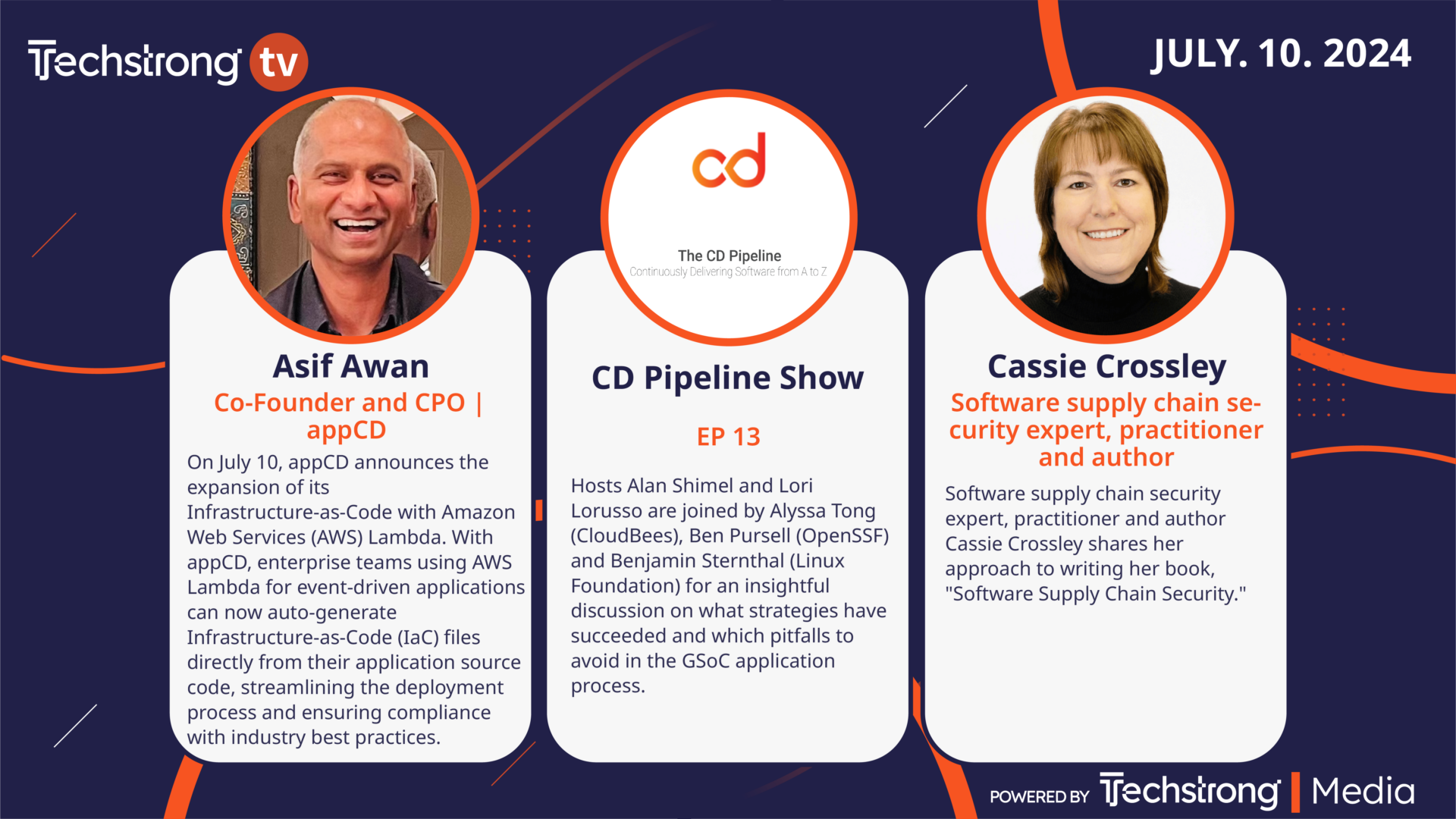 Techstrong tv

JULY. 10. 2024

Asif Awan
Co-Founder and CPO | appCD

On July 10, appCD announces the expansion of its Infrastructure-as-Code with Amazon Web Services (AWS) Lambda. With appCD, enterprise teams using AWS Lambda for event-driven applications can now auto-generate Infrastructure-as-Code (IaC) files directly from their application source code, streamlining the deployment process and ensuring compliance with industry best practices.

cd
The CD Pipeline
Continuously Delivering Software from A to Z

CD Pipeline Show

EP 13

Hosts Alan Shimel and Lori Lorusso are joined by Alyssa Tong (CloudBees), Ben Pursell (OpenSSF) and Benjamin Sternthal (Linux Foundation) for an insightful discussion on what strategies have succeeded and which pitfalls to avoid in the GSoC application process.

Cassie Crossley
Software supply chain security expert, practitioner and author

Software supply chain security expert, practitioner and author Cassie Crossley shares her approach to writing her book, "Software Supply Chain Security."

POWERED BY Techstrong | Media